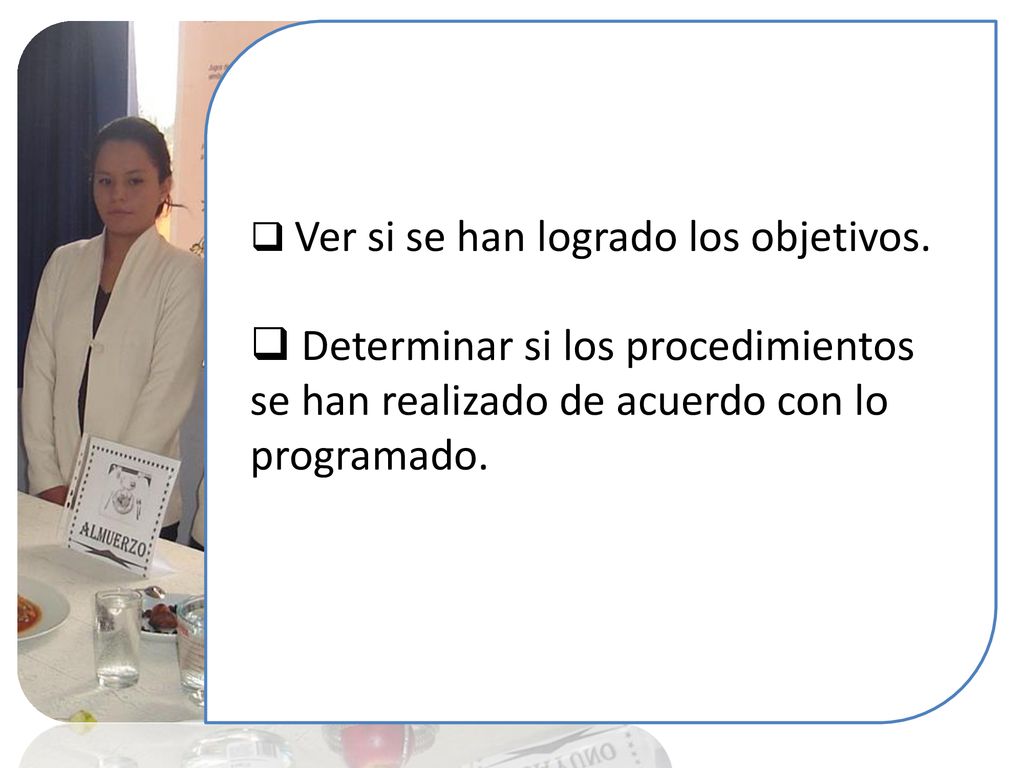 ❑ Ver si se han logrado los objetivos.

❑ Determinar si los procedimientos se han realizado de acuerdo con lo programado.

ALMUERZO